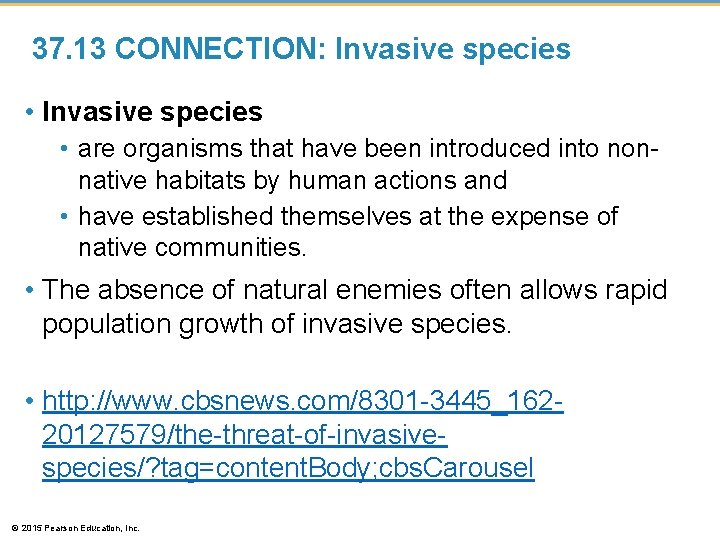 37.13 CONNECTION: Invasive species

• Invasive species

• are organisms that have been introduced into non-native habitats by human actions and

• have established themselves at the expense of native communities.

• The absence of natural enemies often allows rapid population growth of invasive species.

• http://www.cbsnews.com/8301-3445_162-20127579/the-threat-of-invasive-species/?tag=contentBody;cbsCarousel

© 2015 Pearson Education, Inc.